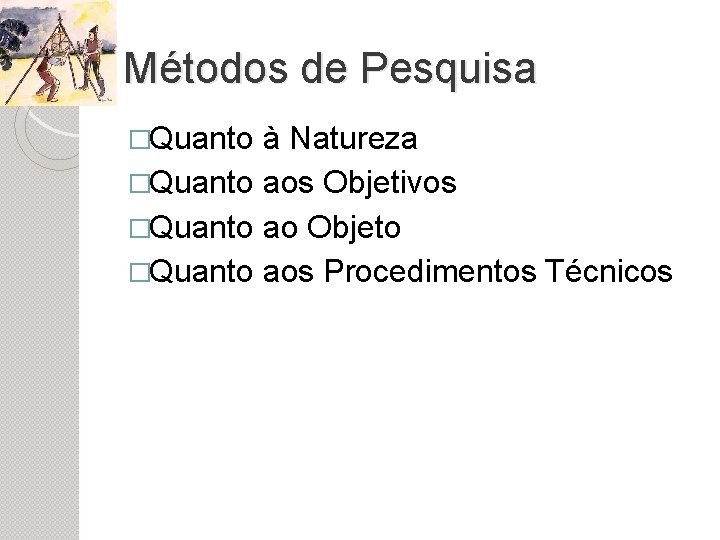 Métodos de Pesquisa

□Quanto à Natureza
□Quanto aos Objetivos
□Quanto ao Objeto
□Quanto aos Procedimentos Técnicos